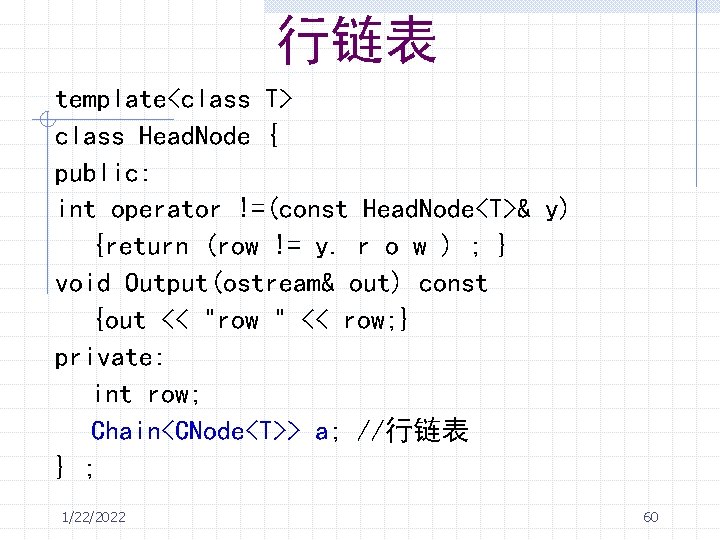 行链表

template<class T>
class HeadNode {
public:
int operator !=(const HeadNode<T>& y)
{return (row != y. r o w ) ; }
void Output(ostream& out) const
{out << "row " << row;}
private:
int row;
Chain<CNode<T>> a; //行链表
} ;

1/22/2022

60